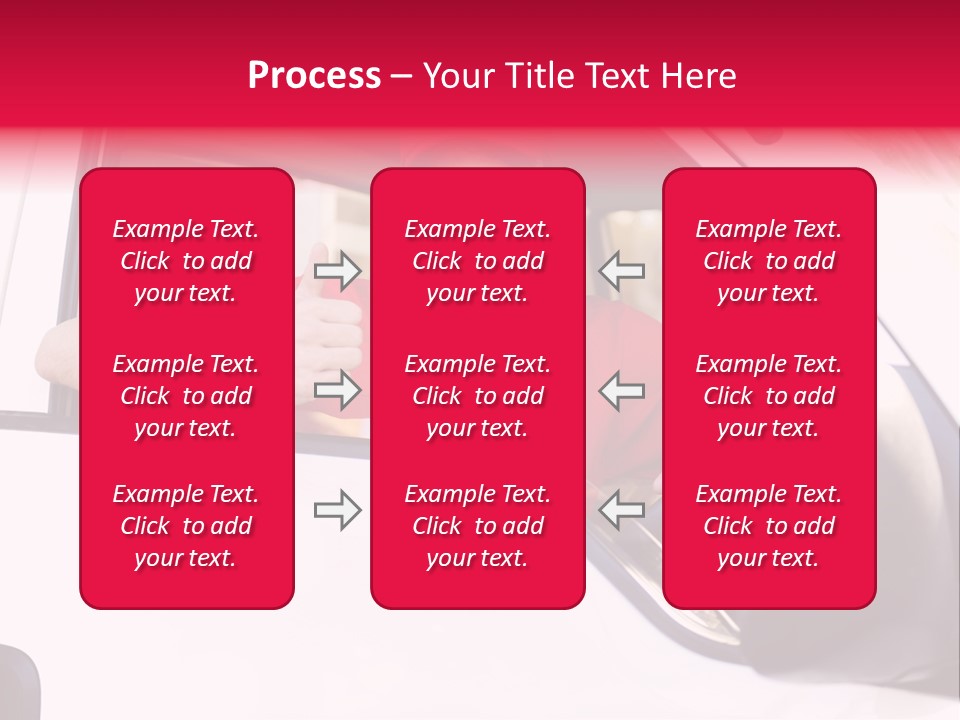 Process – Your Title Text Here

Example Text. Click to add your text.

Example Text. Click to add your text.

Example Text. Click to add your text.

Example Text. Click to add your text.

Example Text. Click to add your text.

Example Text. Click to add your text.

Example Text. Click to add your text.

Example Text. Click to add your text.

Example Text. Click to add your text.